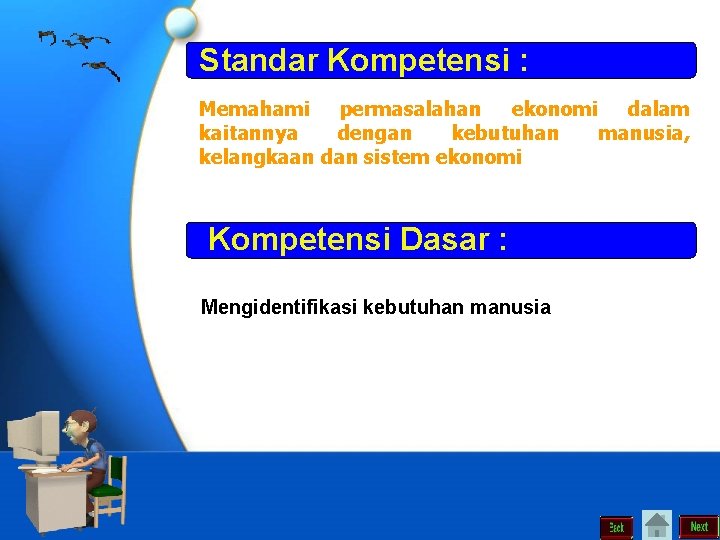 Standar Kompetensi :

Memahami permasalahan ekonomi dalam kaitannya dengan kebutuhan manusia, kelangkaan dan sistem ekonomi

Kompetensi Dasar :

Mengidentifikasi kebutuhan manusia

Back

Next